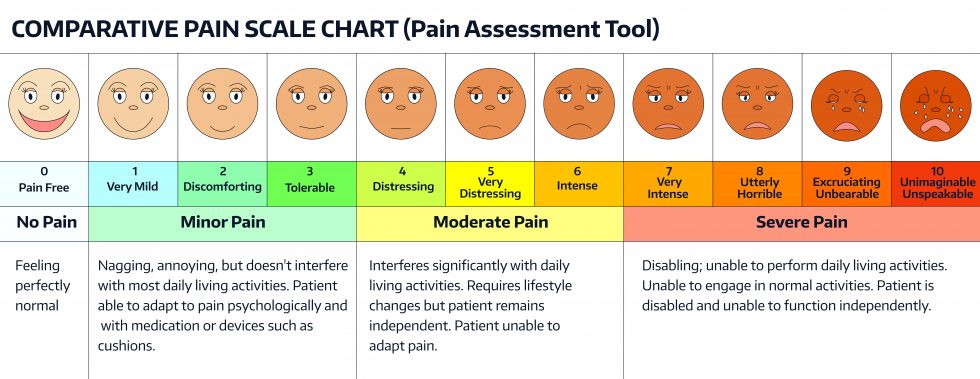 COMPARATIVE PAIN SCALE CHART (Pain Assessment Tool)

| 0 Pain Free | 1 Very Mild | 2 Discomforting | 3 Tolerable | 4 Distressing | 5 Very Distressing | 6 Intense | 7 Very Intense | 8 Utterly Horrible | 9 Excruciating Unbearable | 10 Unimaginable Unspeakable |
|---|---|---|---|---|---|---|---|---|---|---|

| No Pain | Minor Pain | Moderate Pain | Severe Pain |
|---|---|---|---|
| Feeling perfectly normal | Nagging, annoying, but doesn't interfere with most daily living activities. Patient able to adapt to pain psychologically and with medication or devices such as cushions. | Interferes significantly with daily living activities. Requires lifestyle changes but patient remains independent. Patient unable to adapt pain. | Disabling; unable to perform daily living activities. Unable to engage in normal activities. Patient is disabled and unable to function independently. |